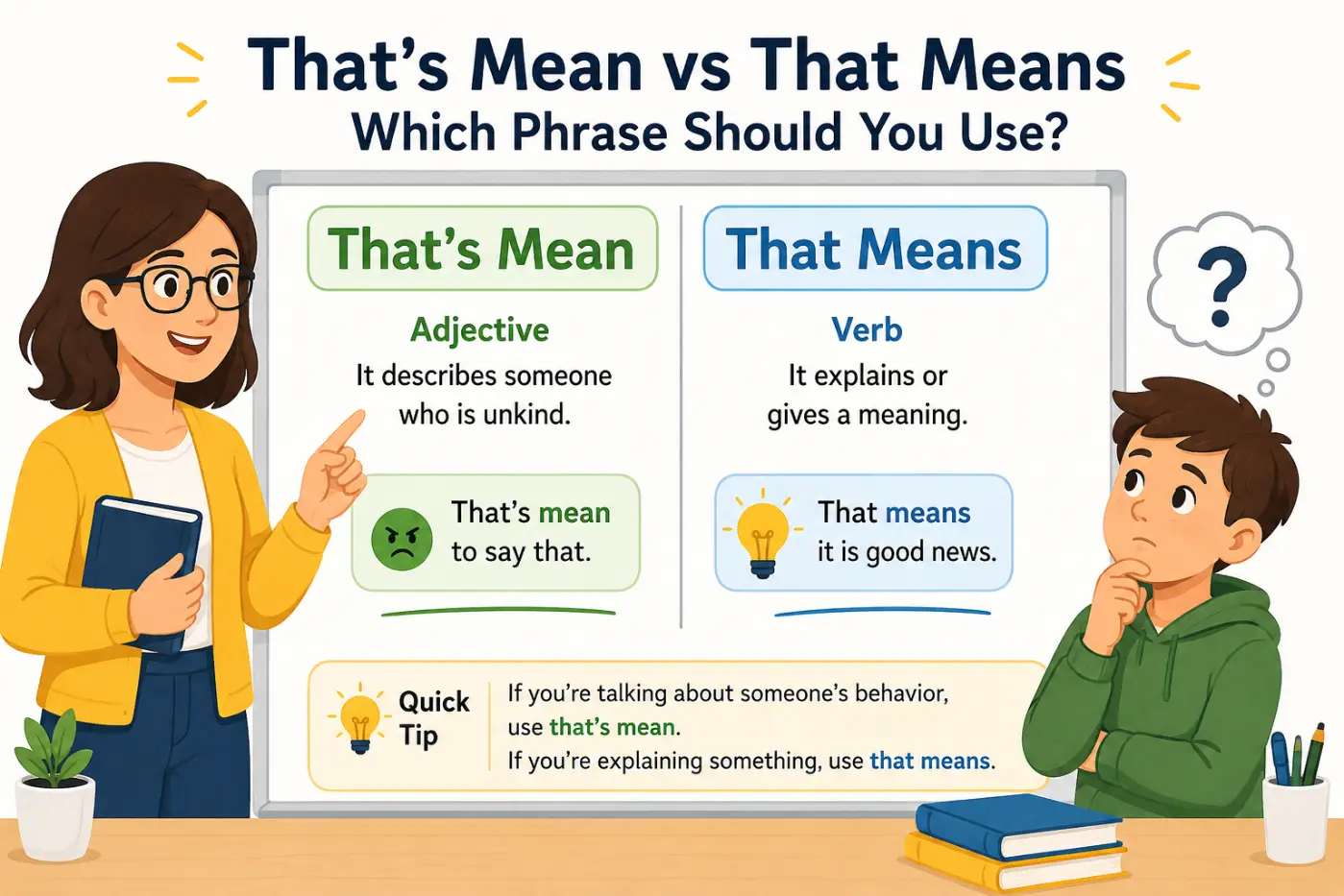 That's Mean vs That Means
Which Phrase Should You Use?

That's Mean

Adjective
It describes someone who is unkind.

That's mean to say that.

That Means

Verb
It explains or gives a meaning.

That means it is good news.

?

Quick Tip

If you're talking about someone's behavior, use that's mean.
If you're explaining something, use that means.